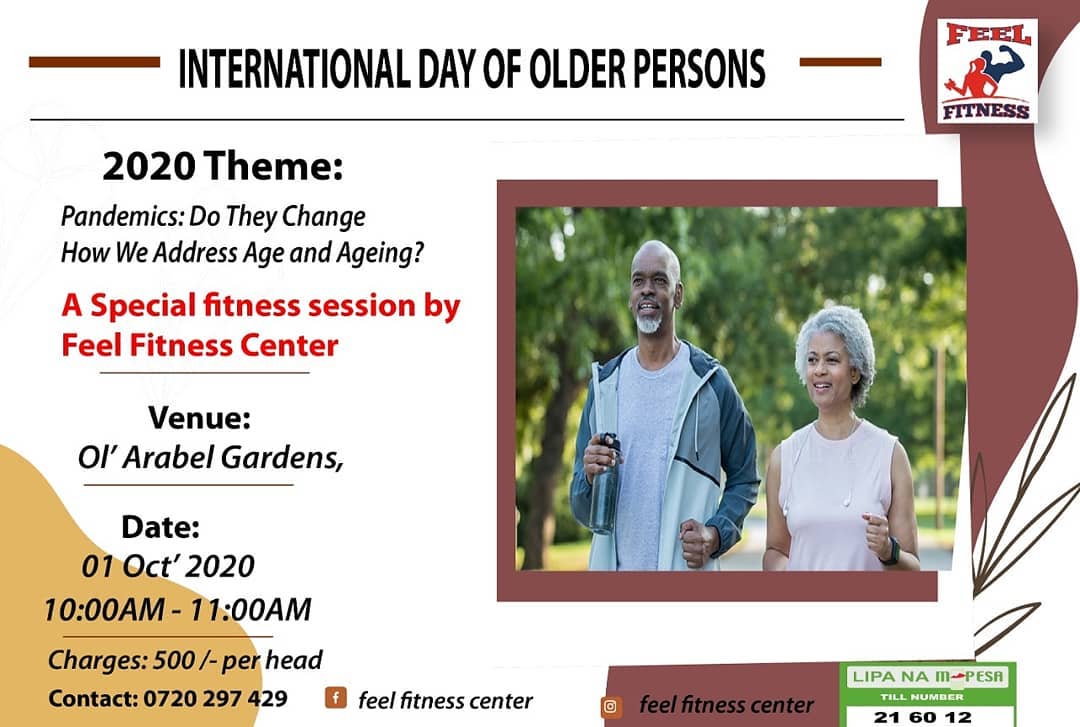 INTERNATIONAL DAY OF OLDER PERSONS

FEEL FITNESS

2020 Theme:

Pandemics: Do They Change How We Address Age and Ageing?

A Special fitness session by Feel Fitness Center

Venue:
Ol' Arabel Gardens,

Date:
01 Oct' 2020
10:00AM - 11:00AM

Charges: 500 /- per head

Contact: 0720 297 429

feel fitness center

feel fitness center

LIPA NA M-PESA
TILL NUMBER
21 60 12